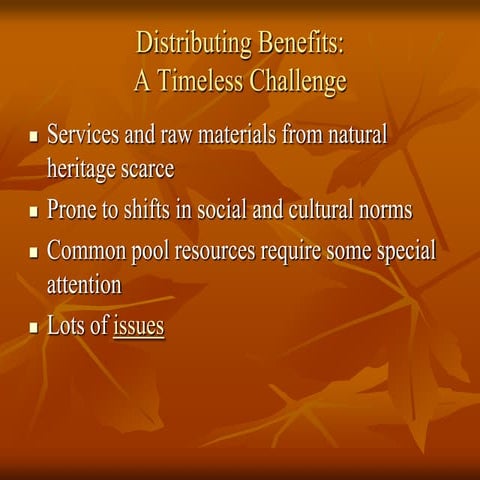 Distributing Benefits:
A Timeless Challenge

- Services and raw materials from natural heritage scarce
- Prone to shifts in social and cultural norms
- Common pool resources require some special attention
- Lots of issues